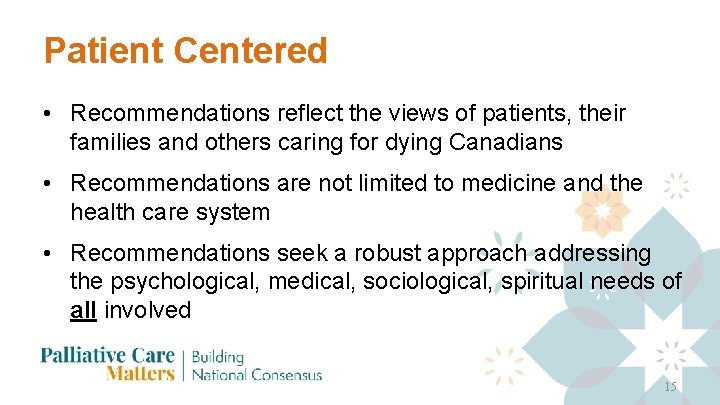 Patient Centered

• Recommendations reflect the views of patients, their families and others caring for dying Canadians

• Recommendations are not limited to medicine and the health care system

• Recommendations seek a robust approach addressing the psychological, medical, sociological, spiritual needs of all involved

Palliative Care Matters | Building National Consensus

15